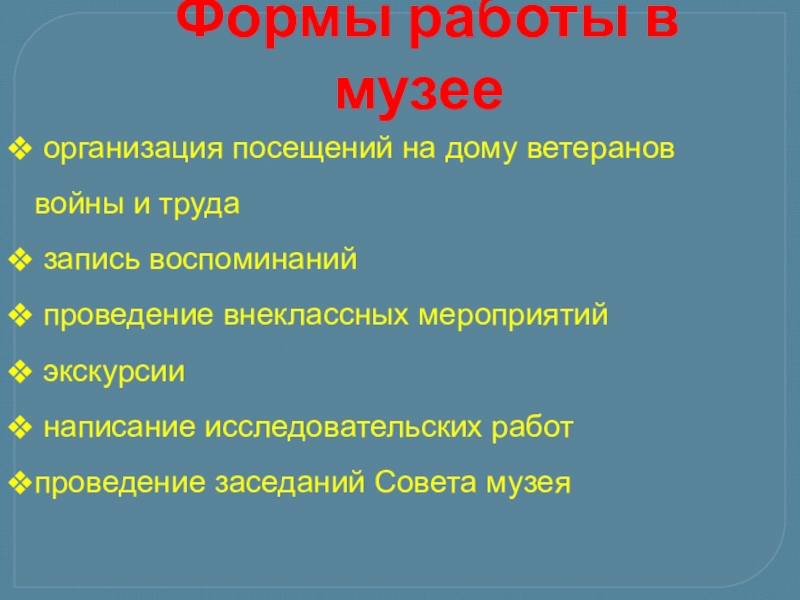 Формы работы в музее

❖ организация посещений на дому ветеранов войны и труда

❖ запись воспоминаний

❖ проведение внеклассных мероприятий

❖ экскурсии

❖ написание исследовательских работ

❖проведение заседаний Совета музея